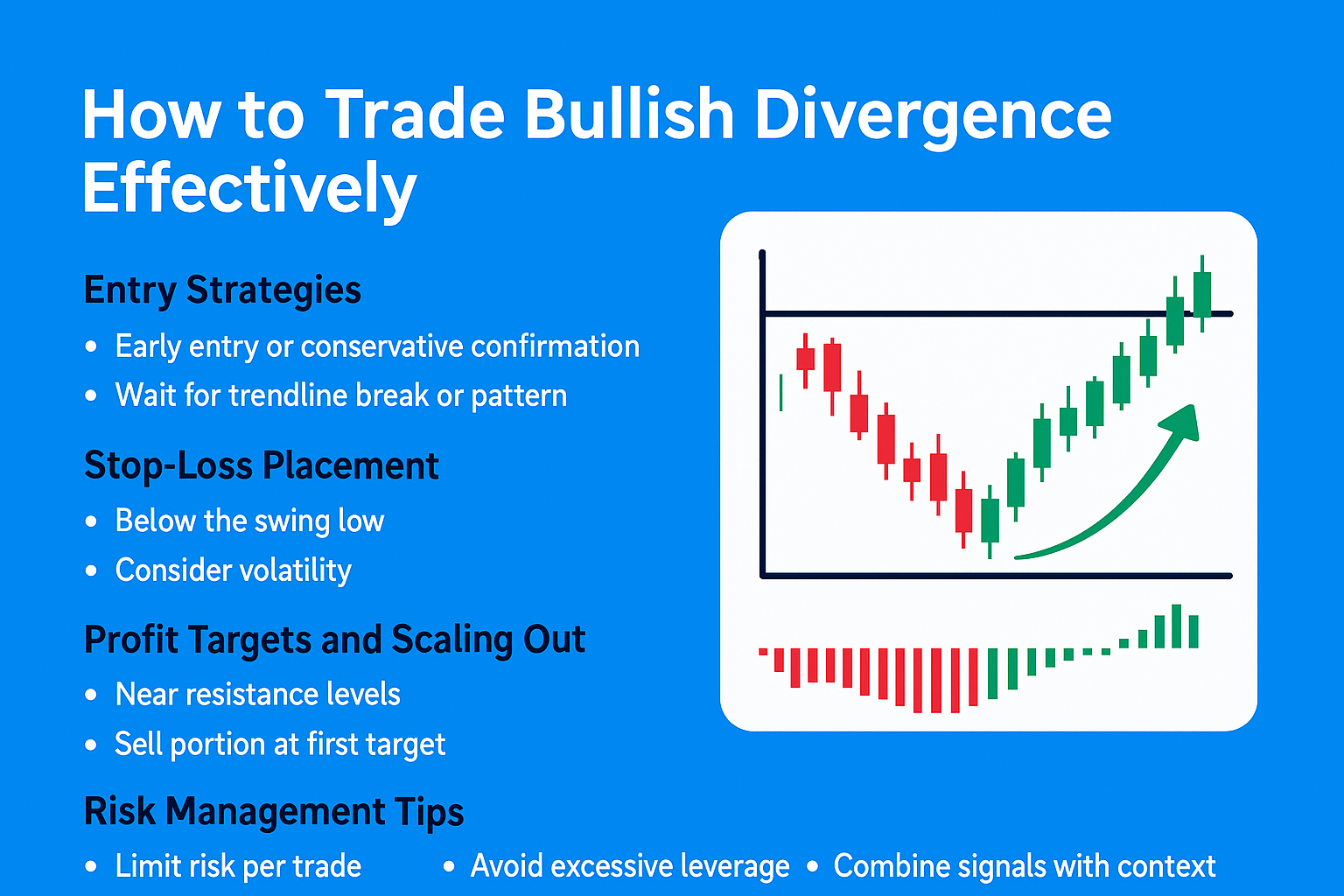 How to Trade Bullish Divergence Effectively

Entry Strategies

• Early entry or conservative confirmation
• Wait for trendline break or pattern

Stop-Loss Placement

• Below the swing low
• Consider volatility

Profit Targets and Scaling Out

• Near resistance levels
• Sell portion at first target

Risk Management Tips

• Limit risk per trade • Avoid excessive leverage • Combine signals with context